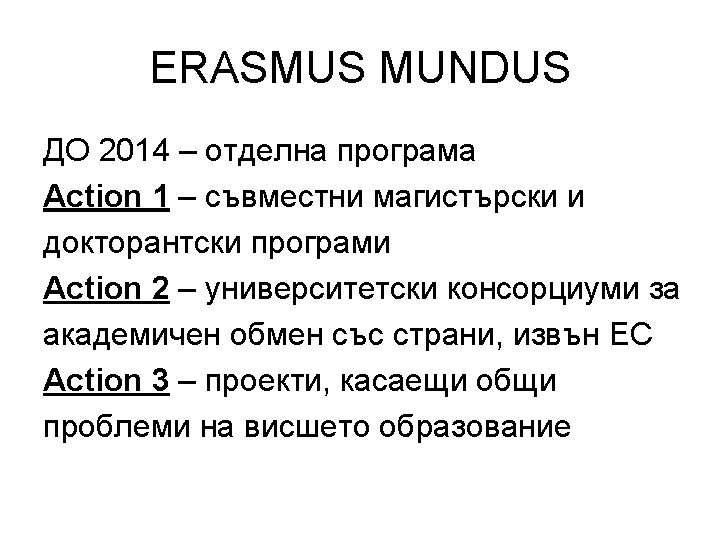 ERASMUS MUNDUS

ДО 2014 – отделна програма

Action 1 – съвместни магистърски и докторантски програми

Action 2 – университетски консорциуми за академичен обмен със страни, извън ЕС

Action 3 – проекти, касаещи общи проблеми на висшето образование